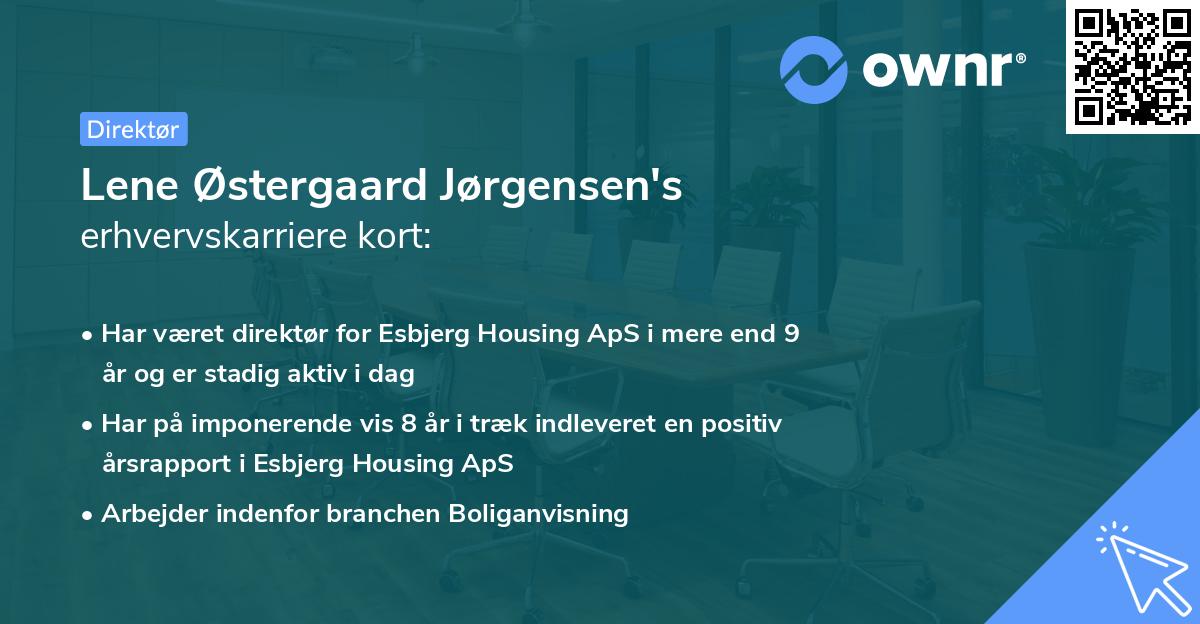 ownr®

Direktør

Lene Østergaard Jørgensen's
erhvervskarriere kort:

• Har været direktør for Esbjerg Housing ApS i mere end 9 år og er stadig aktiv i dag
• Har på imponerende vis 8 år i træk indleveret en positiv årsrapport i Esbjerg Housing ApS
• Arbejder indenfor branchen Boliganvisning